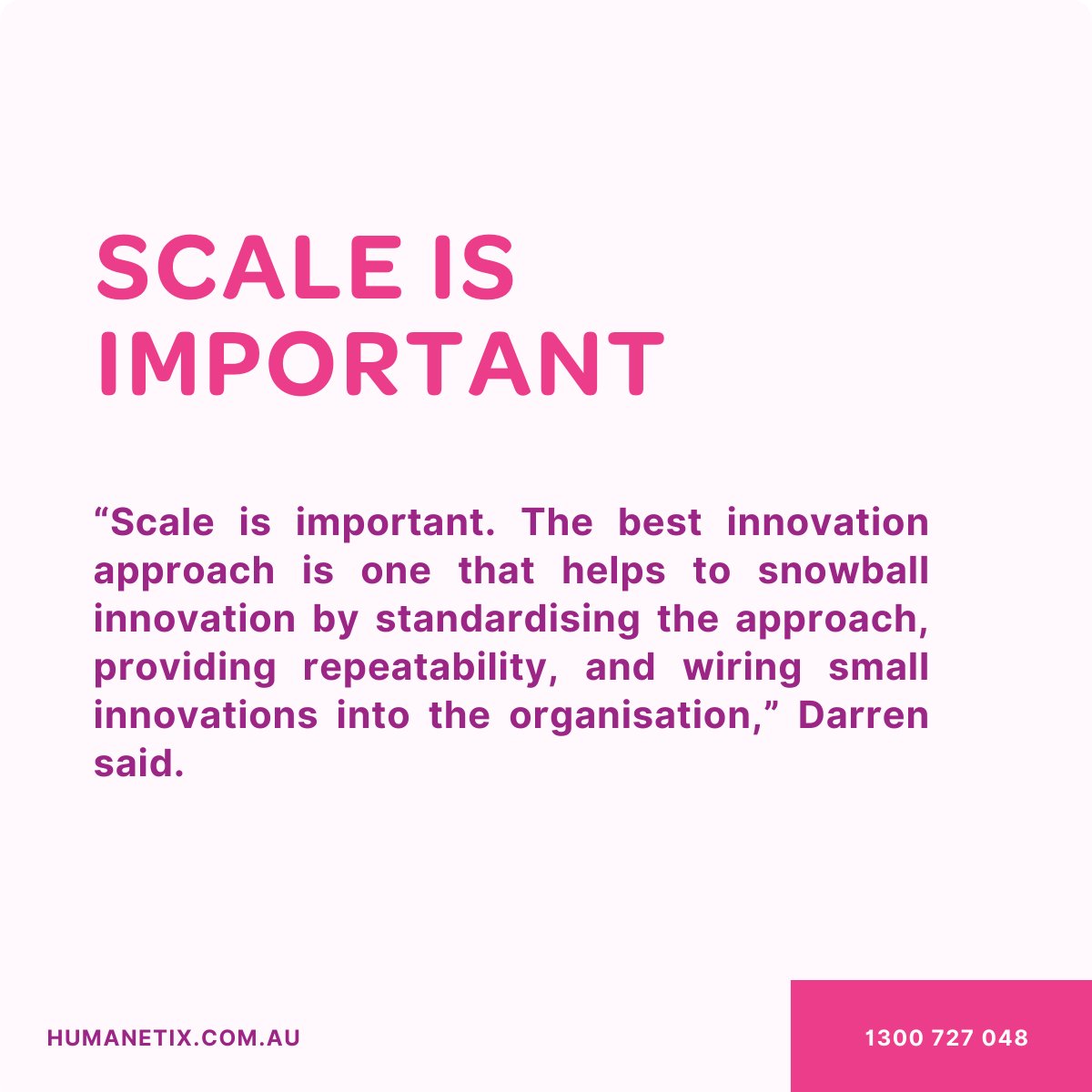 SCALE IS IMPORTANT

“Scale is important. The best innovation approach is one that helps to snowball innovation by standardising the approach, providing repeatability, and wiring small innovations into the organisation,” Darren said.

HUMANETIX.COM.AU

1300 727 048